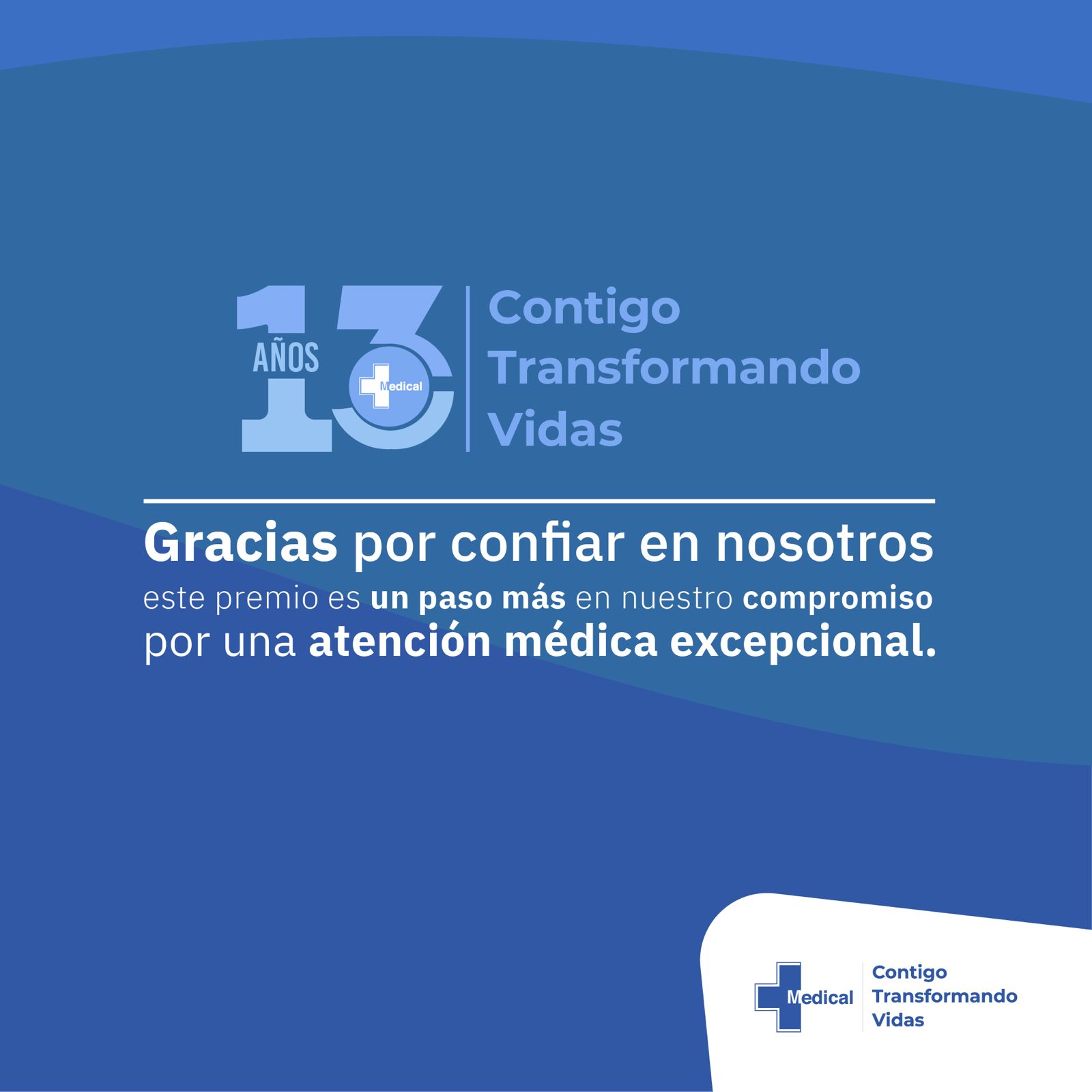 13 AÑOS Medical

Contigo Transformando Vidas

Gracias por confiar en nosotros
este premio es un paso más en nuestro compromiso por una atención médica excepcional.

Medical

Contigo Transformando Vidas